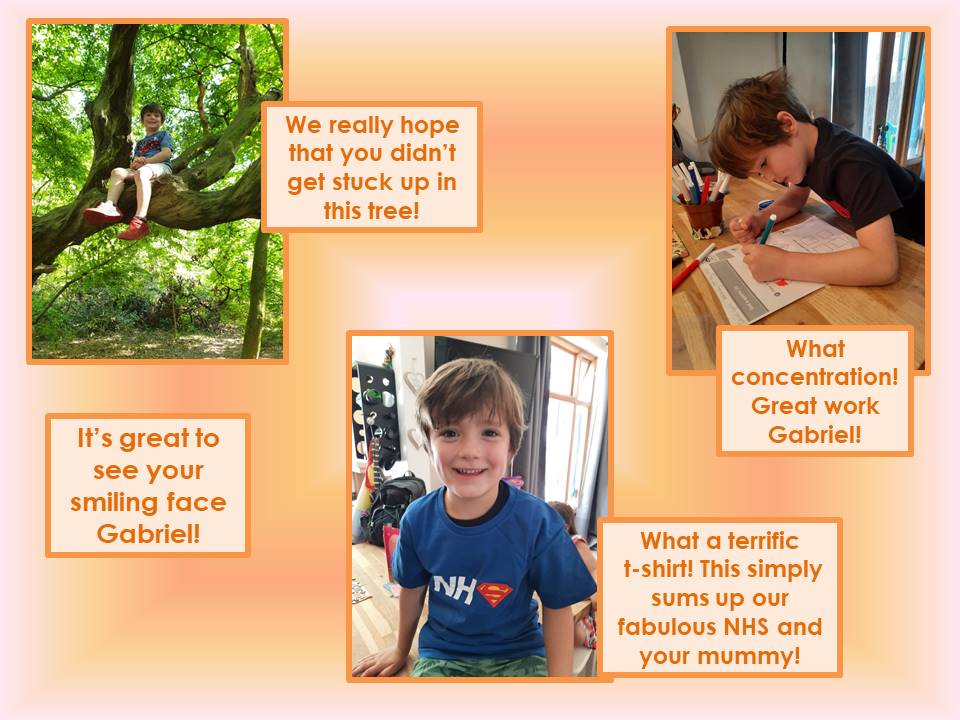 We really hope that you didn't get stuck up in this tree!

What concentration! Great work Gabriel!

It's great to see your smiling face Gabriel!

NH

What a terrific t-shirt! This simply sums up our fabulous NHS and your mummy!